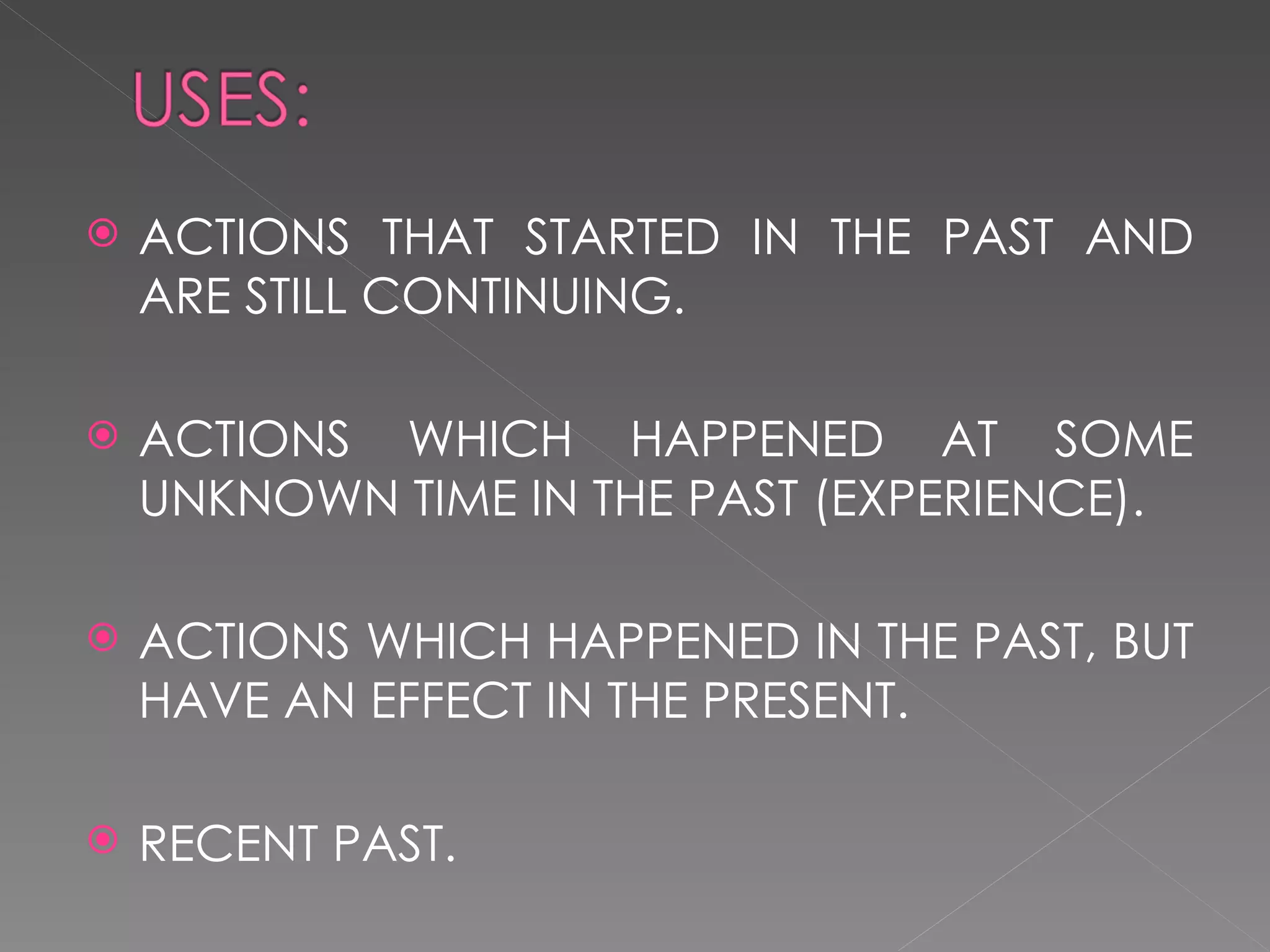 USES:

ACTIONS THAT STARTED IN THE PAST AND ARE STILL CONTINUING.

ACTIONS WHICH HAPPENED AT SOME UNKNOWN TIME IN THE PAST (EXPERIENCE).

ACTIONS WHICH HAPPENED IN THE PAST, BUT HAVE AN EFFECT IN THE PRESENT.

RECENT PAST.